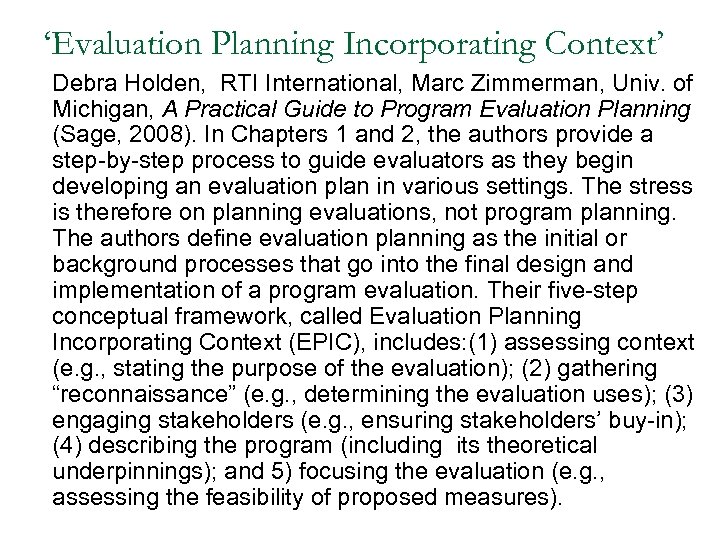 ‘Evaluation Planning Incorporating Context’

Debra Holden, RTI International, Marc Zimmerman, Univ. of Michigan, A Practical Guide to Program Evaluation Planning (Sage, 2008). In Chapters 1 and 2, the authors provide a step-by-step process to guide evaluators as they begin developing an evaluation plan in various settings. The stress is therefore on planning evaluations, not program planning. The authors define evaluation planning as the initial or background processes that go into the final design and implementation of a program evaluation. Their five-step conceptual framework, called Evaluation Planning Incorporating Context (EPIC), includes:(1) assessing context (e.g., stating the purpose of the evaluation); (2) gathering “reconnaissance” (e.g., determining the evaluation uses); (3) engaging stakeholders (e.g., ensuring stakeholders’ buy-in); (4) describing the program (including its theoretical underpinnings); and 5) focusing the evaluation (e.g., assessing the feasibility of proposed measures).